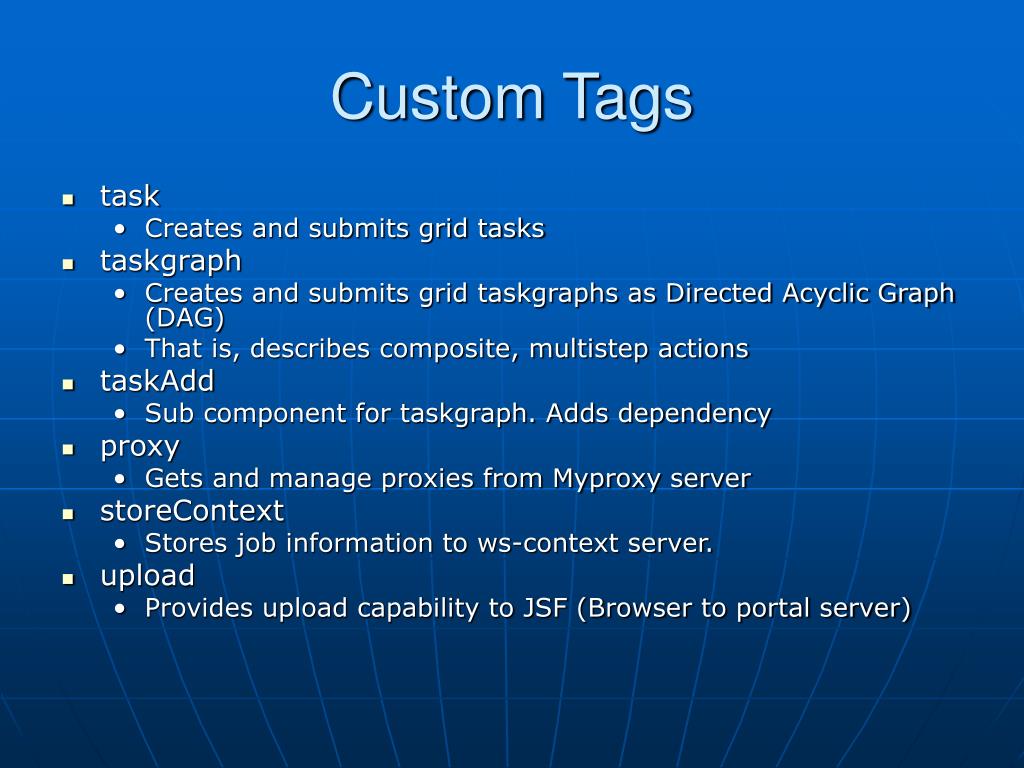 Custom Tags

- task
  - Creates and submits grid tasks
- taskgraph
  - Creates and submits grid taskgraphs as Directed Acyclic Graph (DAG)
  - That is, describes composite, multistep actions
- taskAdd
  - Sub component for taskgraph. Adds dependency
- proxy
  - Gets and manage proxies from Myproxy server
- storeContext
  - Stores job information to ws-context server.
- upload
  - Provides upload capability to JSF (Browser to portal server)